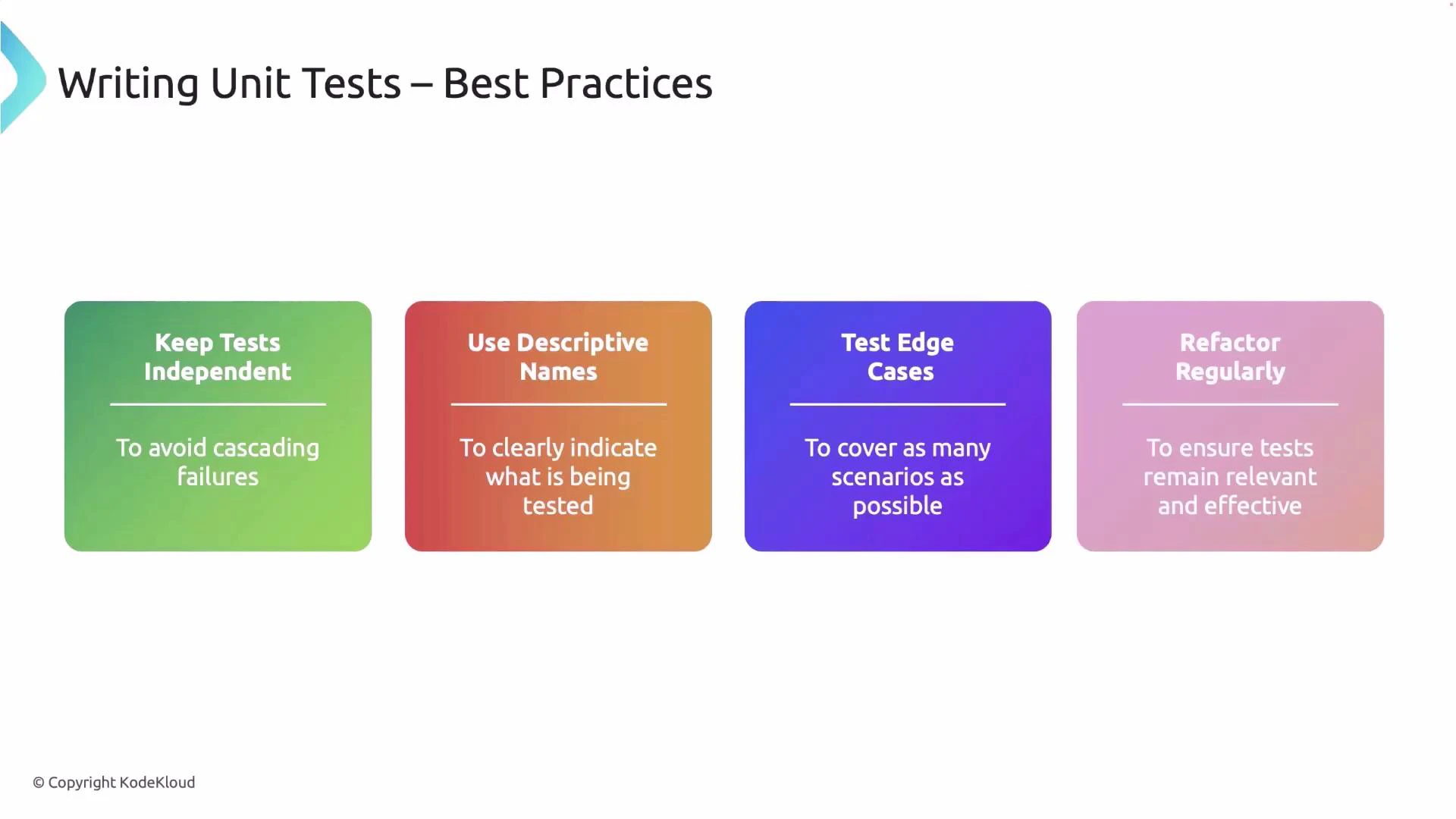 Writing Unit Tests – Best Practices

Keep Tests Independent

To avoid cascading failures

Use Descriptive Names

To clearly indicate what is being tested

Test Edge Cases

To cover as many scenarios as possible

Refactor Regularly

To ensure tests remain relevant and effective

© Copyright KodeKloud